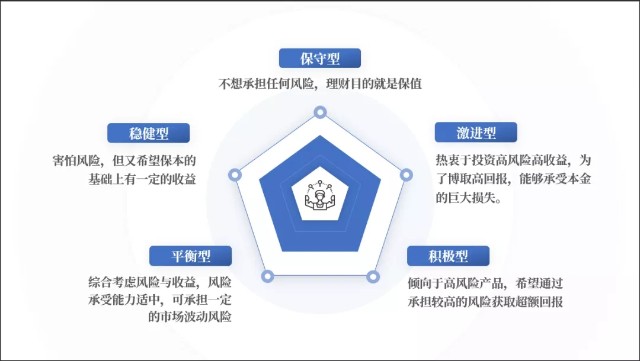 保守型

不想承担任何风险，理财目的就是保值

稳健型

害怕风险，但又希望保本的基础上有一定的收益

激进型

热衷于投资高风险高收益，为了博取高回报，能够承受本金的巨大损失。

平衡型

综合考虑风险与收益，风险承受能力适中，可承担一定的市场波动风险

积极型

倾向于高风险产品，希望通过承担较高的风险获取超额回报